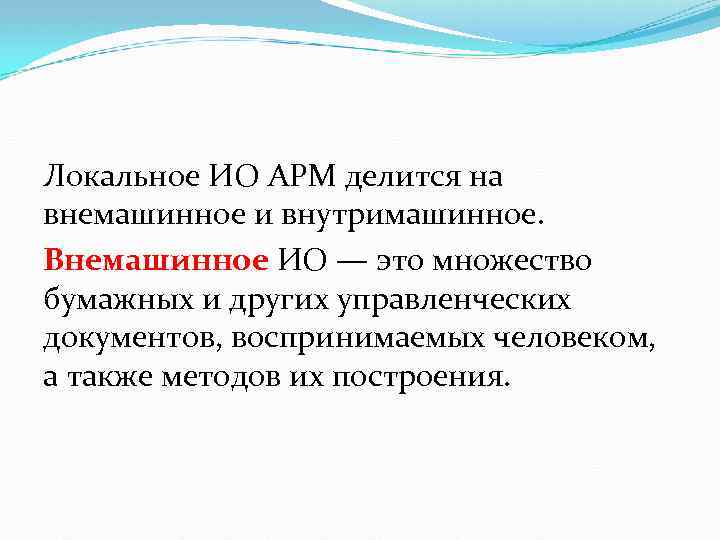 Локальное ИО АРМ делится на внемашинное и внутримашинное.

Внемашинное ИО — это множество бумажных и других управленческих документов, воспринимаемых человеком, а также методов их построения.